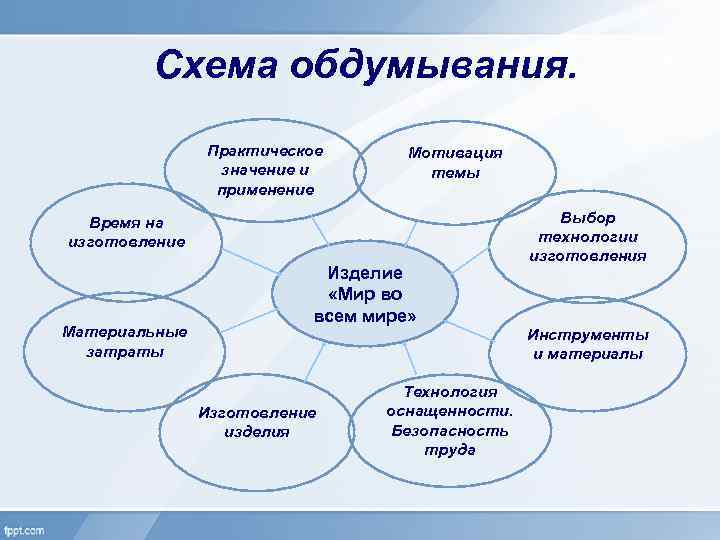 Схема обдумывания.

Практическое значение и применение

Мотивация темы

Время на изготовление

Выбор технологии изготовления

Изделие «Мир во всем мире»

Материальные затраты

Инструменты и материалы

Изготовление изделия

Технология оснащенности. Безопасность труда

fppt.com